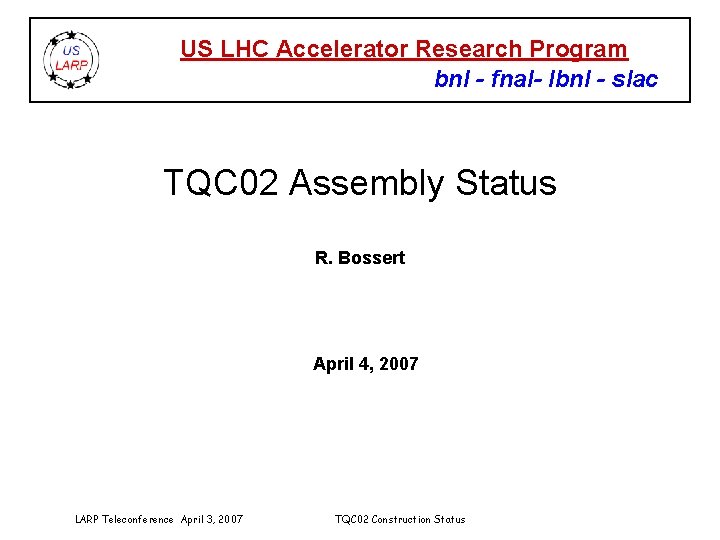 US LARP

US LHC Accelerator Research Program

bnl - fnal- lbnl - slac

TQC02 Assembly Status

R. Bossert

April 4, 2007

LARP Teleconference April 3, 2007

TQC02 Construction Status